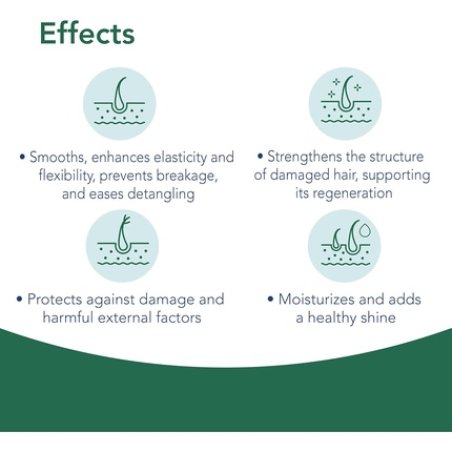 Effects

• Smooths, enhances elasticity and flexibility, prevents breakage, and eases detangling

• Strengthens the structure of damaged hair, supporting its regeneration

• Protects against damage and harmful external factors

• Moisturizes and adds a healthy shine